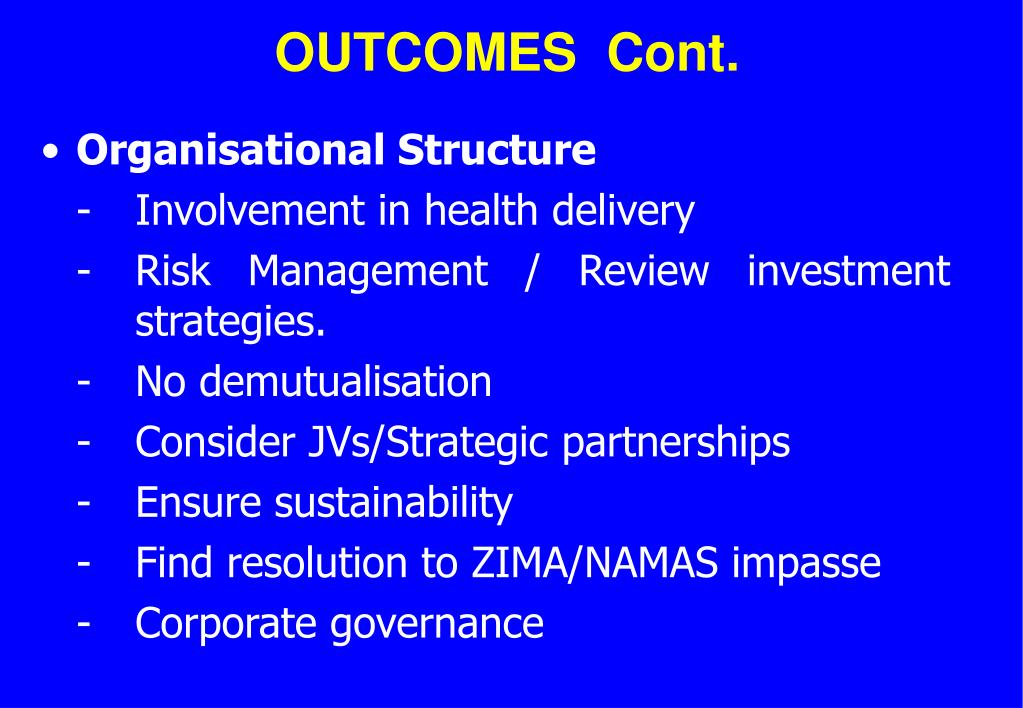 OUTCOMES Cont.

• Organisational Structure
- Involvement in health delivery
- Risk Management / Review investment strategies.
- No demutualisation
- Consider JVs/Strategic partnerships
- Ensure sustainability
- Find resolution to ZIMA/NAMAS impasse
- Corporate governance